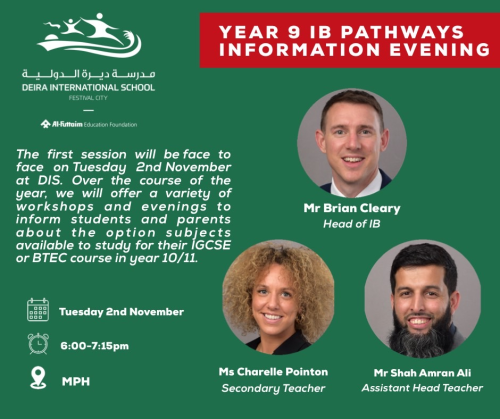 مدرسة ديرة الدولية
DEIRA INTERNATIONAL SCHOOL
FESTIVAL CITY

Al-Futtaim Education Foundation

YEAR 9 IB PATHWAYS INFORMATION EVENING

The first session will be face to face on Tuesday 2nd November at DIS. Over the course of the year, we will offer a variety of workshops and evenings to inform students and parents about the option subjects available to study for their IGCSE or BTEC course in year 10/11.

Tuesday 2nd November

6:00-7:15pm

MPH

Mr Brian Cleary
Head of IB

Ms Charelle Pointon
Secondary Teacher

Mr Shah Amran Ali
Assistant Head Teacher